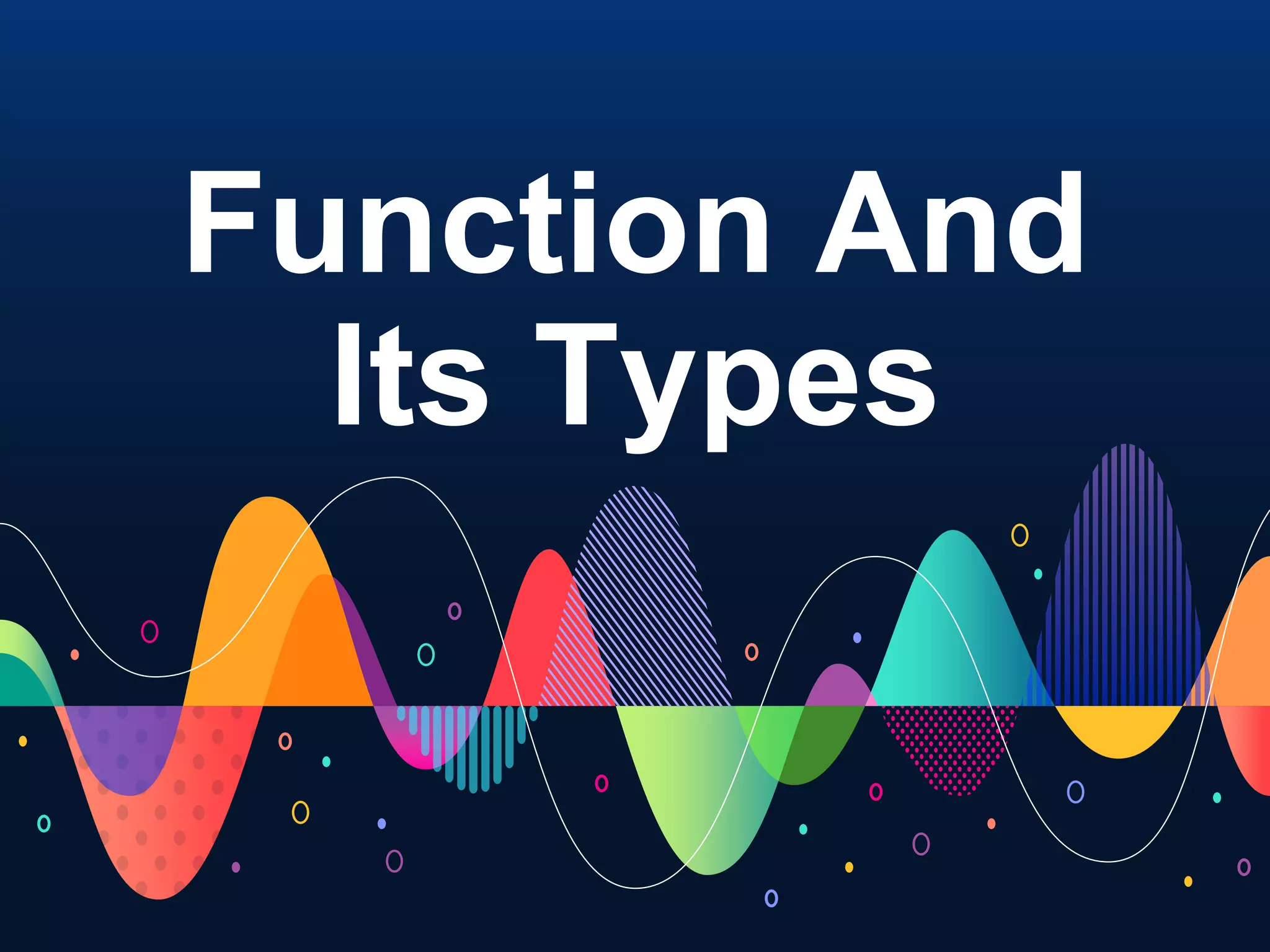 Function And
Its Types